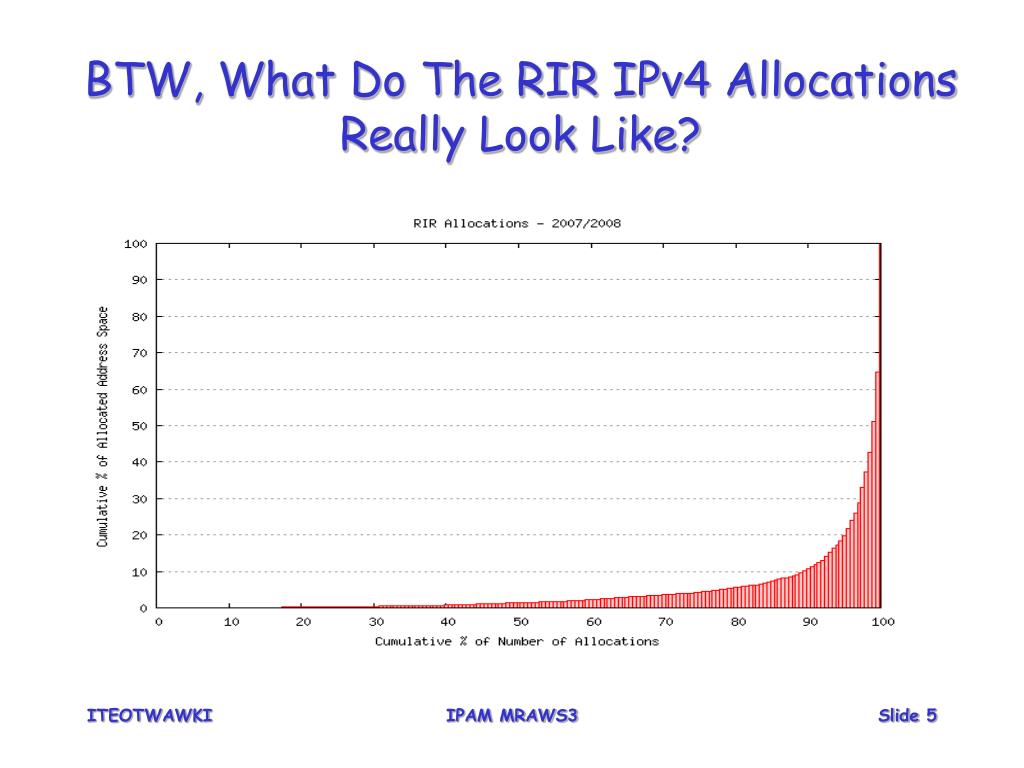 BTW, What Do The RIR IPv4 Allocations Really Look Like?

RIR Allocations - 2007/2008

Cumulative % of Allocated Address Space

100
90
80
70
60
50
40
30
20
10
0

0 10 20 30 40 50 60 70 80 90 100

Cumulative % of Number of Allocations

ITEOTWAWKI

IPAM MRAWS3

Slide 5